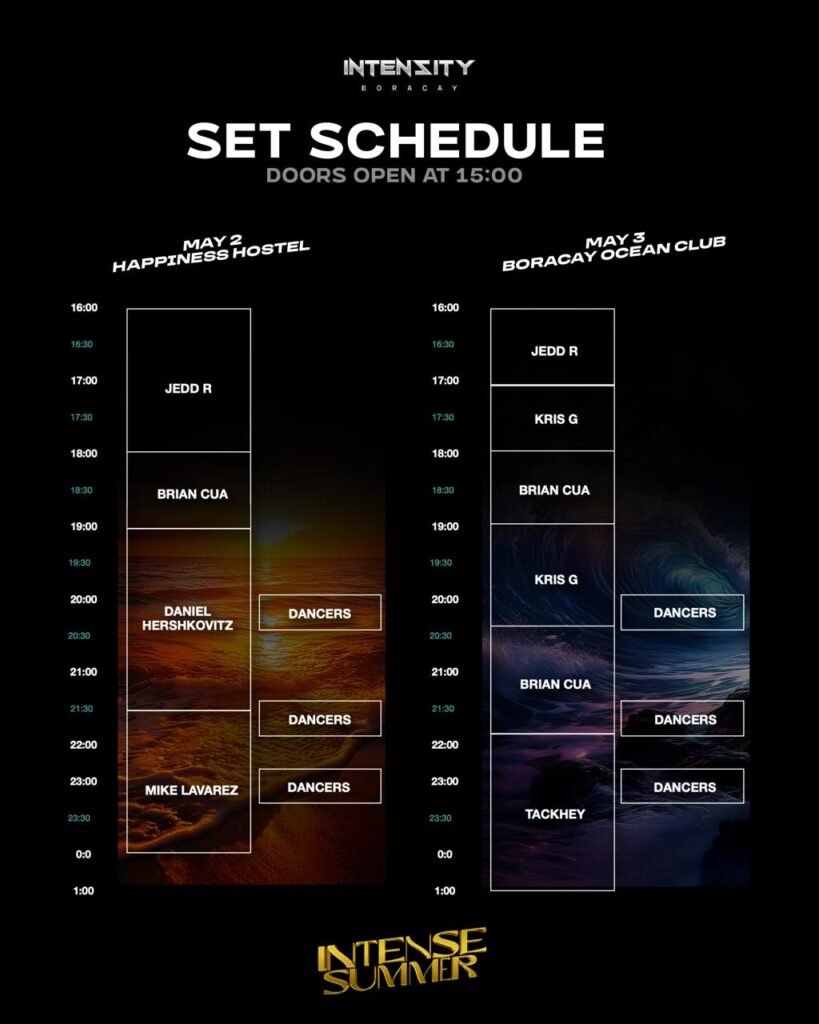 INTENSITY
BORACAY

SET SCHEDULE
DOORS OPEN AT 15:00

MAY 2
HAPPINESS HOSTEL

16:00
16:30
17:00
17:30
18:00
18:30
19:00
19:30
20:00
20:30
21:00
21:30
22:00
23:00
23:30
0:0
1:00

JEDD R
BRIAN CUA
DANIEL HERSHKOVITZ
MIKE LAVAREZ
DANCERS
DANCERS
DANCERS

MAY 3
BORACAY OCEAN CLUB

16:00
16:30
17:00
17:30
18:00
18:30
19:00
19:30
20:00
20:30
21:00
21:30
22:00
23:00
23:30
0:0
1:00

JEDD R
KRIS G
BRIAN CUA
KRIS G
BRIAN CUA
TACKHEY
DANCERS
DANCERS
DANCERS

INTENSE SUMMER